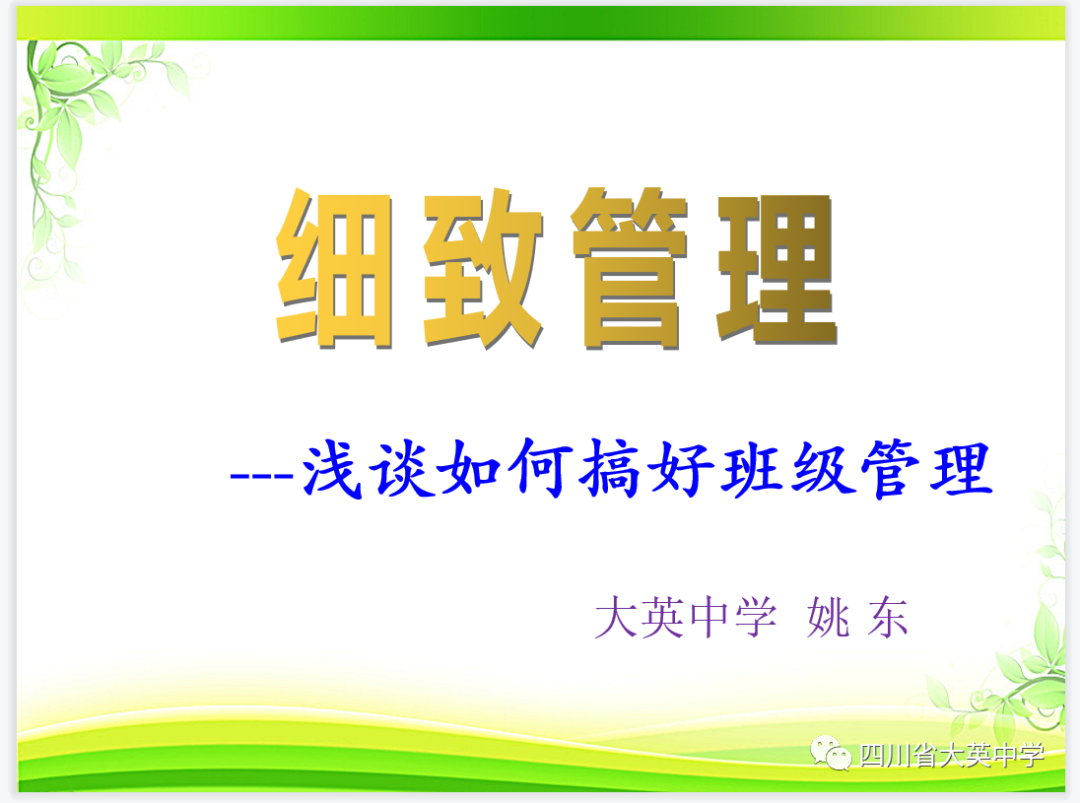 细致管理

---浅谈如何搞好班级管理

大英中学 姚 东

四川省大英中学